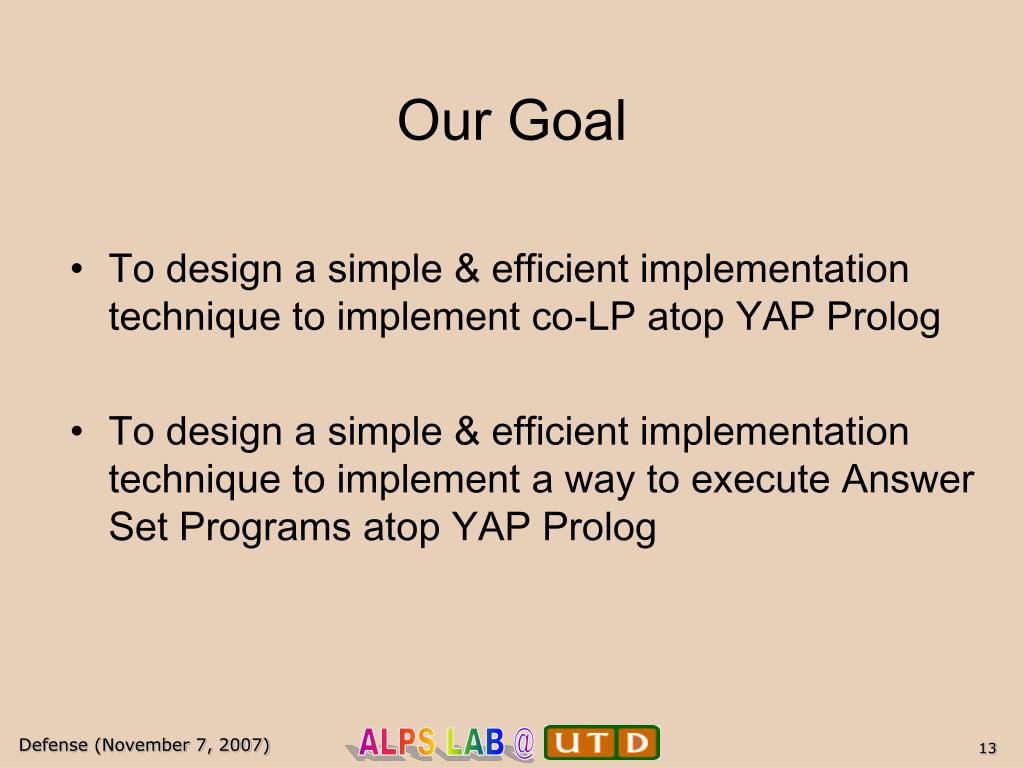 Our Goal

• To design a simple & efficient implementation technique to implement co-LP atop YAP Prolog

• To design a simple & efficient implementation technique to implement a way to execute Answer Set Programs atop YAP Prolog

Defense (November 7, 2007)

ALPS LAB @ UTD

13